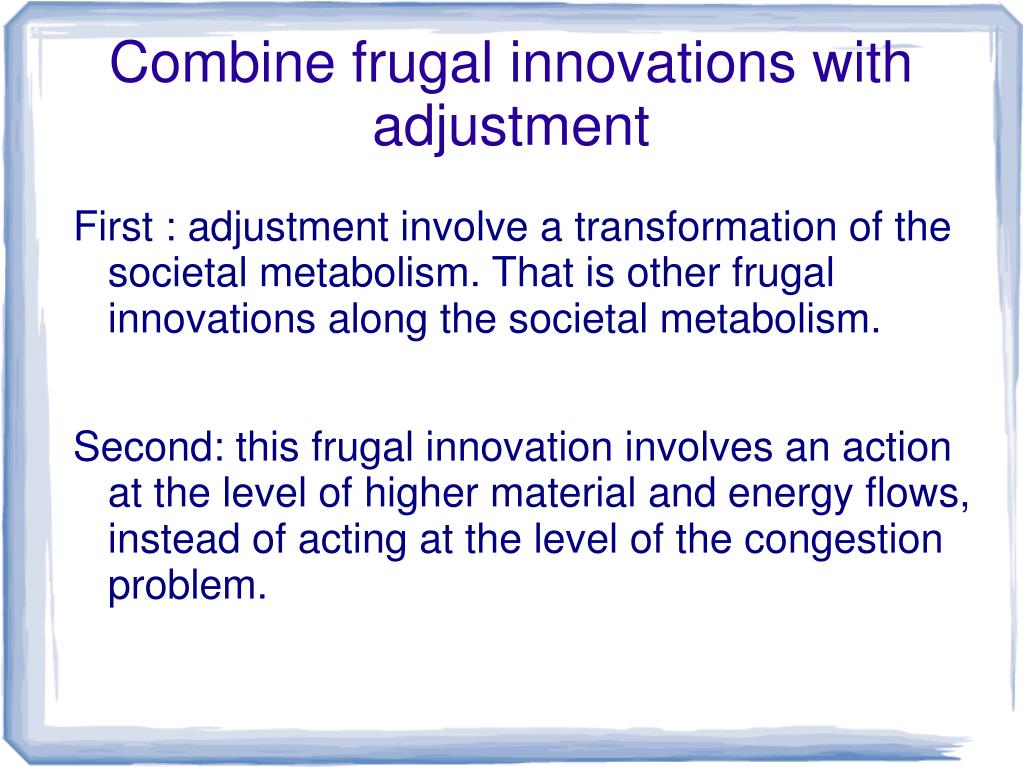 Combine frugal innovations with adjustment

First : adjustment involve a transformation of the societal metabolism. That is other frugal innovations along the societal metabolism.

Second: this frugal innovation involves an action at the level of higher material and energy flows, instead of acting at the level of the congestion problem.